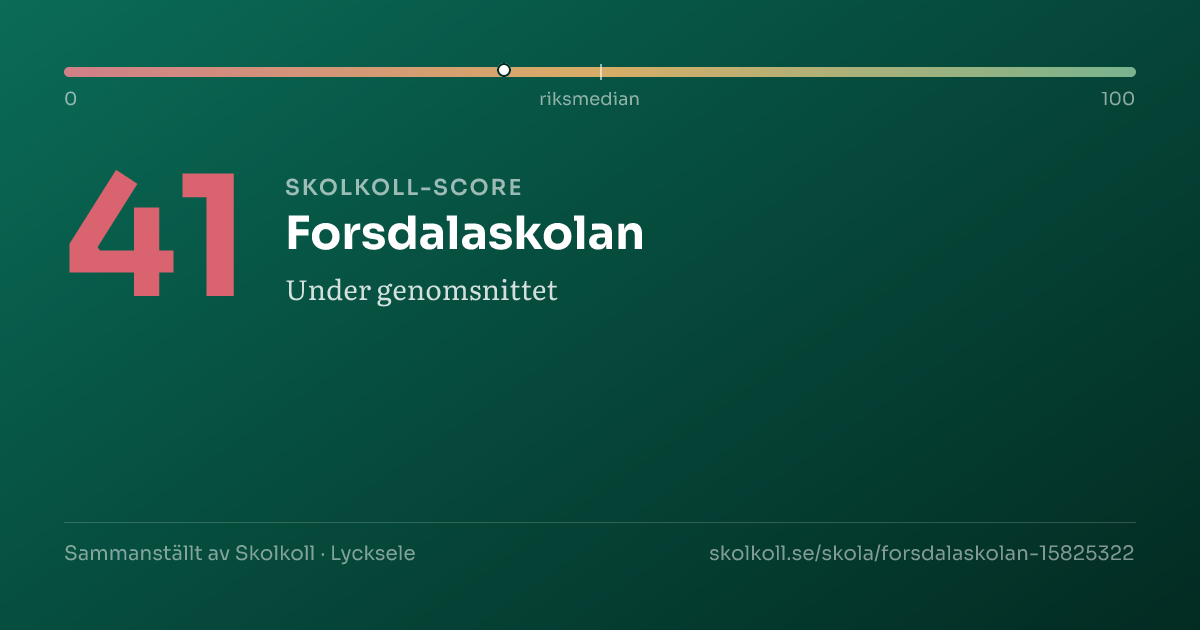 0
riksmedian
100

41

SKOLKOLL-SCORE

Forsdalaskolan

Under genomsnittet

Sammanställt av Skolkoll · Lycksele

skolkoll.se/skola/forsdalaskolan-15825322